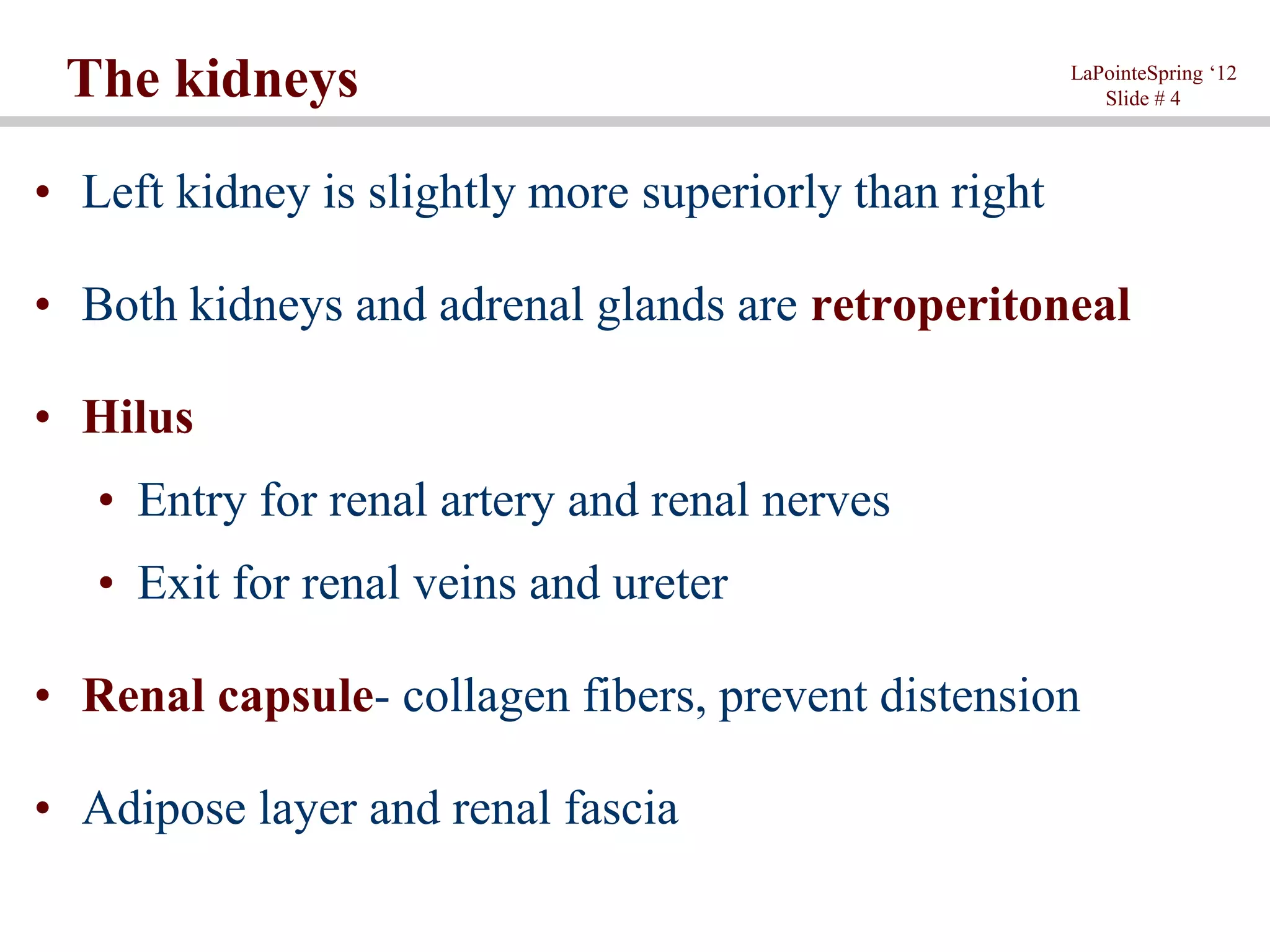 The kidneys

LaPointeSpring ‘12
Slide # 4

• Left kidney is slightly more superiorly than right

• Both kidneys and adrenal glands are retroperitoneal

• Hilus
  • Entry for renal artery and renal nerves
  • Exit for renal veins and ureter

• Renal capsule- collagen fibers, prevent distension

• Adipose layer and renal fascia